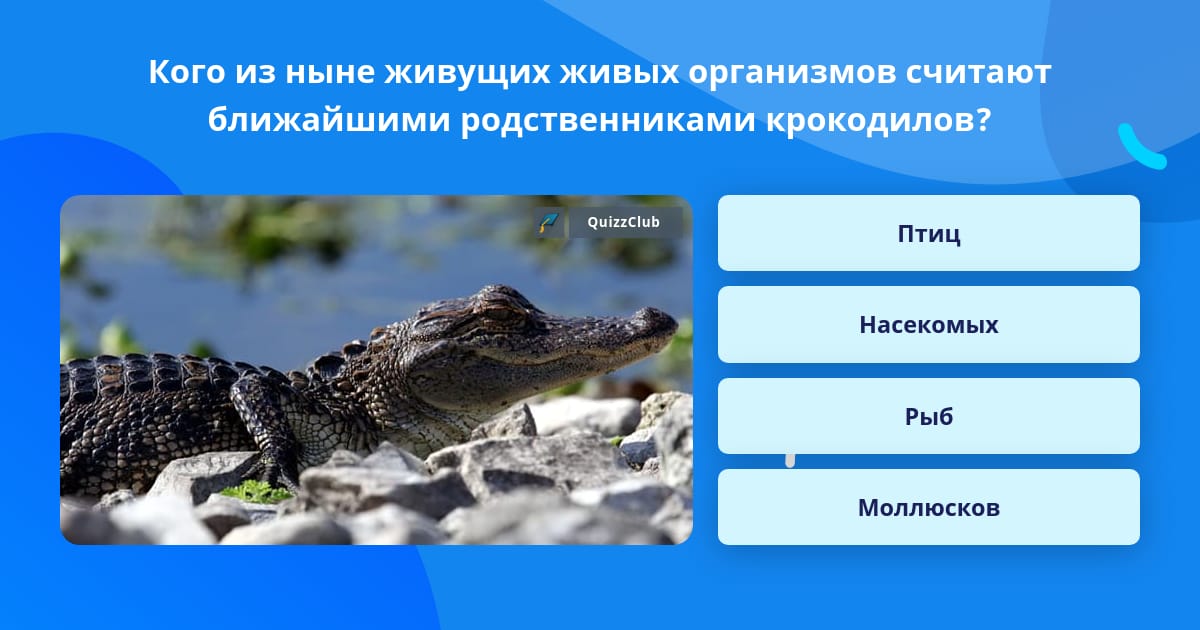 Кого из ныне живущих живых организмов считают ближайшими родственниками крокодилов?

QuizzClub

Птиц

Насекомых

Рыб

Моллюсков